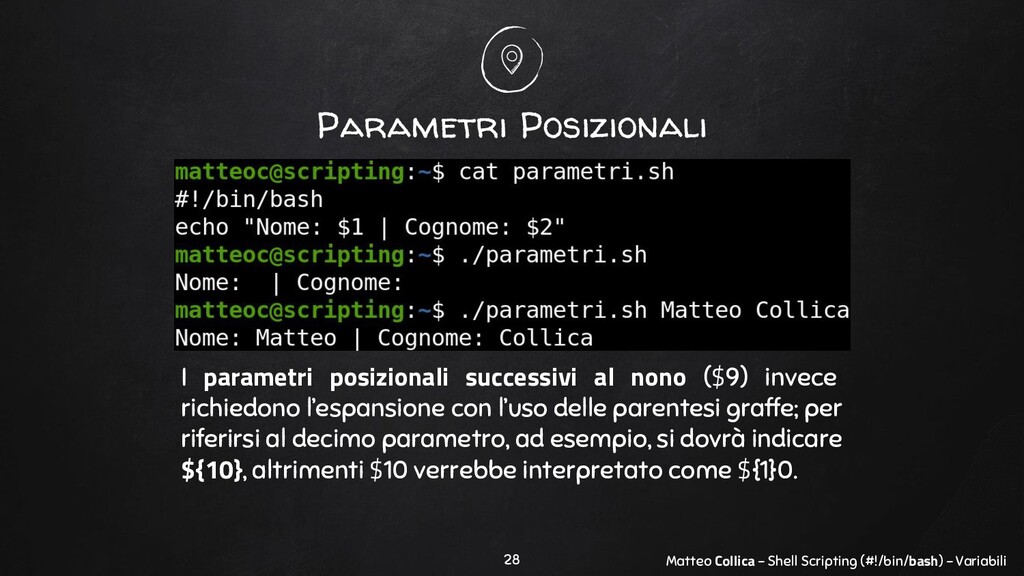 Parametri Posizionali

matteoc@scripting:~$ cat parametri.sh
#!/bin/bash
echo "Nome: $1 | Cognome: $2"
matteoc@scripting:~$ ./parametri.sh
Nome:  | Cognome:
matteoc@scripting:~$ ./parametri.sh Matteo Collica
Nome: Matteo | Cognome: Collica

I parametri posizionali successivi al nono ($9) invece richiedono l'espansione con l'uso delle parentesi graffe; per riferirsi al decimo parametro, ad esempio, si dovrà indicare ${10}, altrimenti $10 verrebbe interpretato come ${1}0.

28

Matteo Collica – Shell Scripting (#!/bin/bash) – Variabili